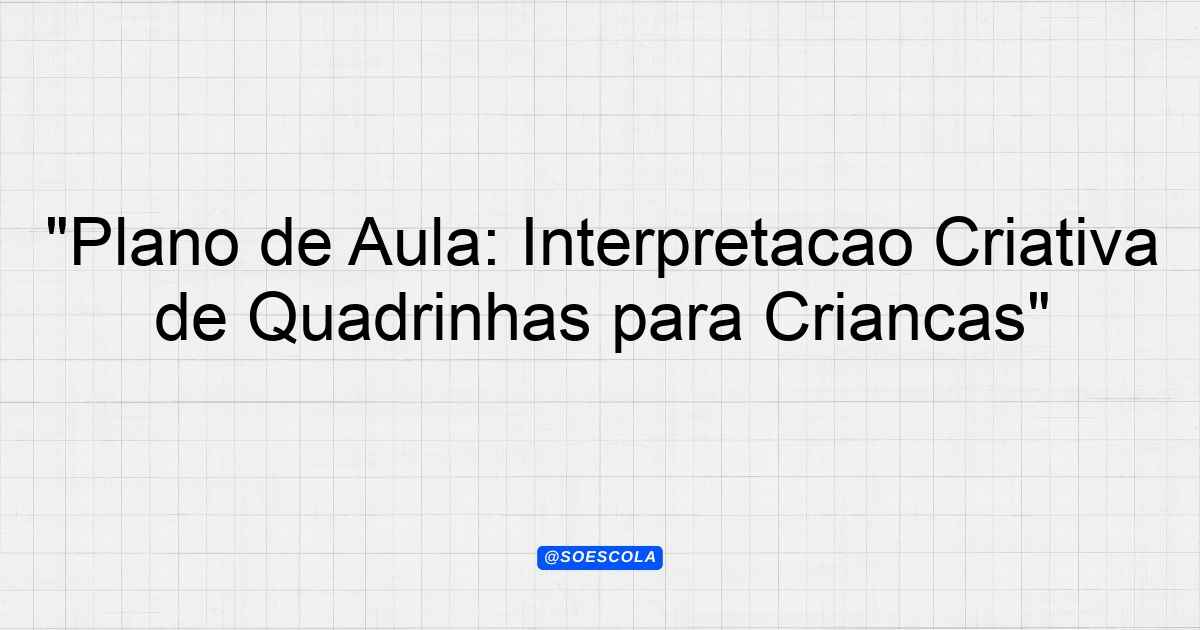 "Plano de Aula: Interpretacao Criativa de Quadrinhas para Criancas"

@SOESCOLA